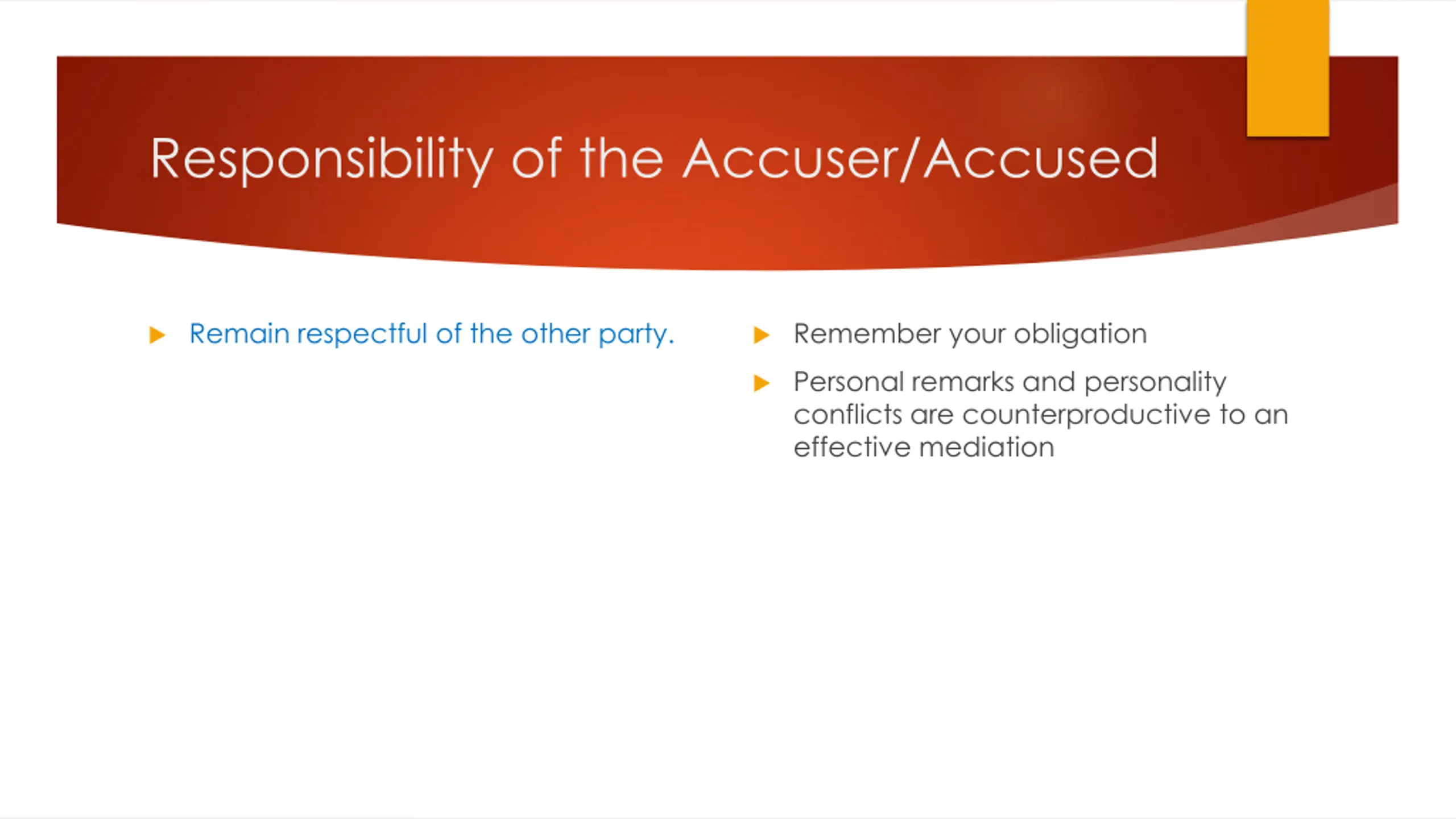 Responsibility of the Accuser/Accused

Remain respectful of the other party.

Remember your obligation

Personal remarks and personality conflicts are counterproductive to an effective mediation